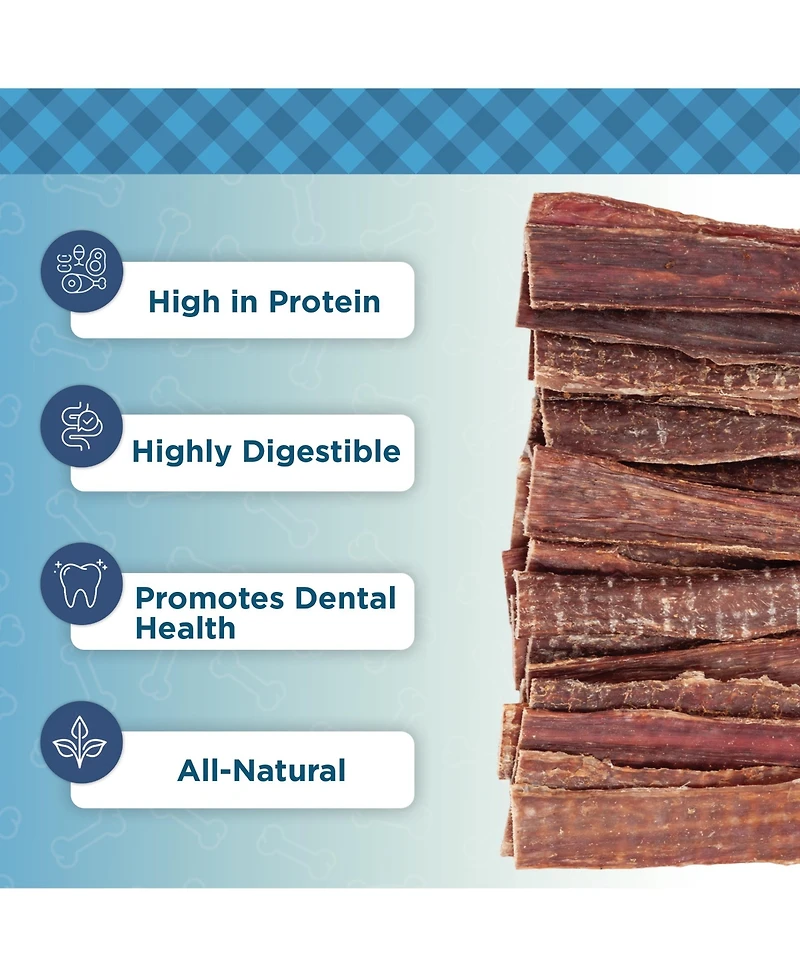 High in Protein

Highly Digestible

Promotes Dental Health

All-Natural